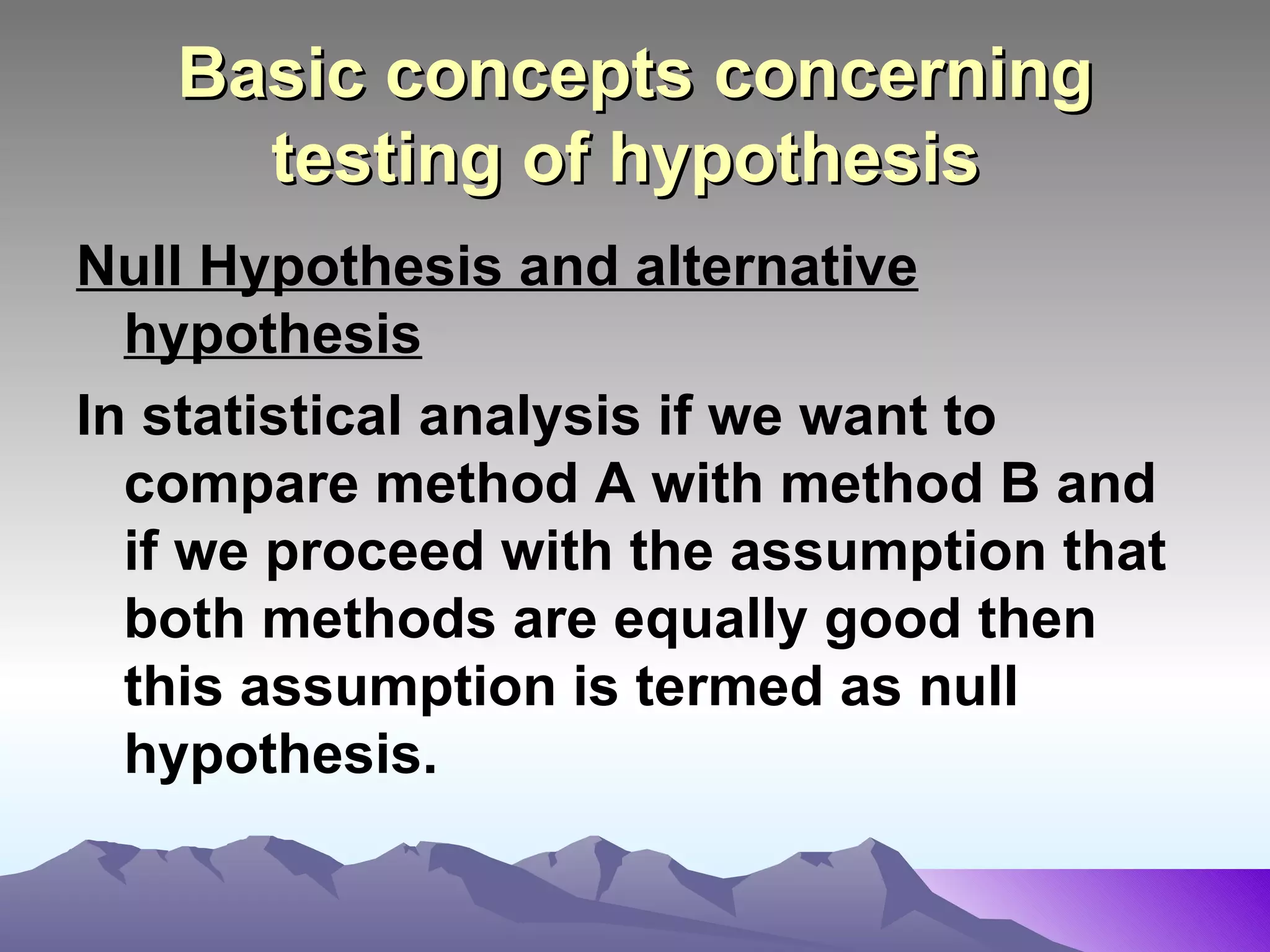 Basic concepts concerning testing of hypothesis

Null Hypothesis and alternative hypothesis

In statistical analysis if we want to compare method A with method B and if we proceed with the assumption that both methods are equally good then this assumption is termed as null hypothesis.